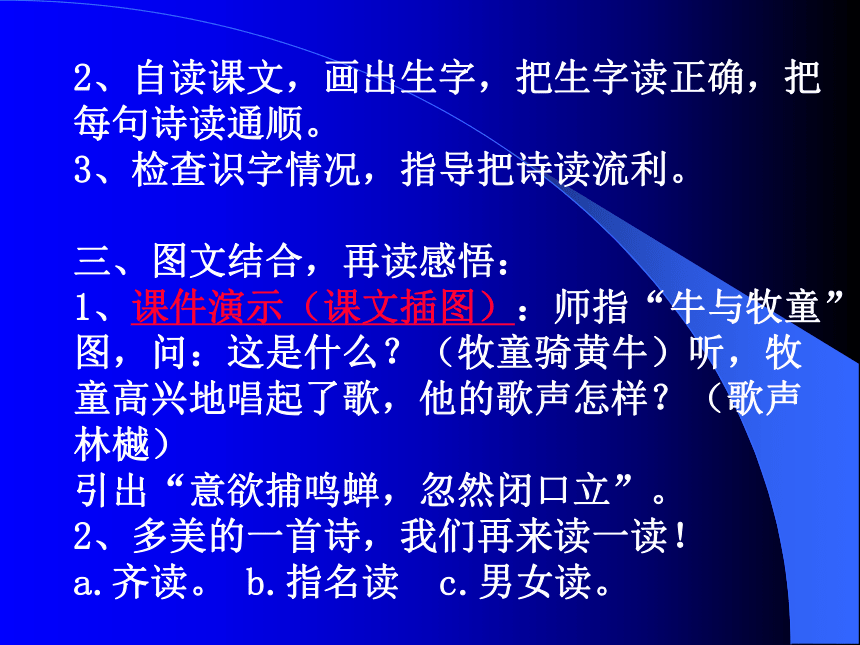 2、自读课文，画出生字，把生字读正确，把每句诗读通顺。
3、检查识字情况，指导把诗读流利。

三、图文结合，再读感悟：
1、课件演示（课文插图）：师指“牛与牧童”图，问：这是什么？（牧童骑黄牛）听，牧童高兴地唱起了歌，他的歌声怎样？（歌声林樾）
引出“意欲捕鸣蝉，忽然闭口立”。
2、多美的一首诗，我们再来读一读！
a.齐读。 b.指名读 c.男女读。